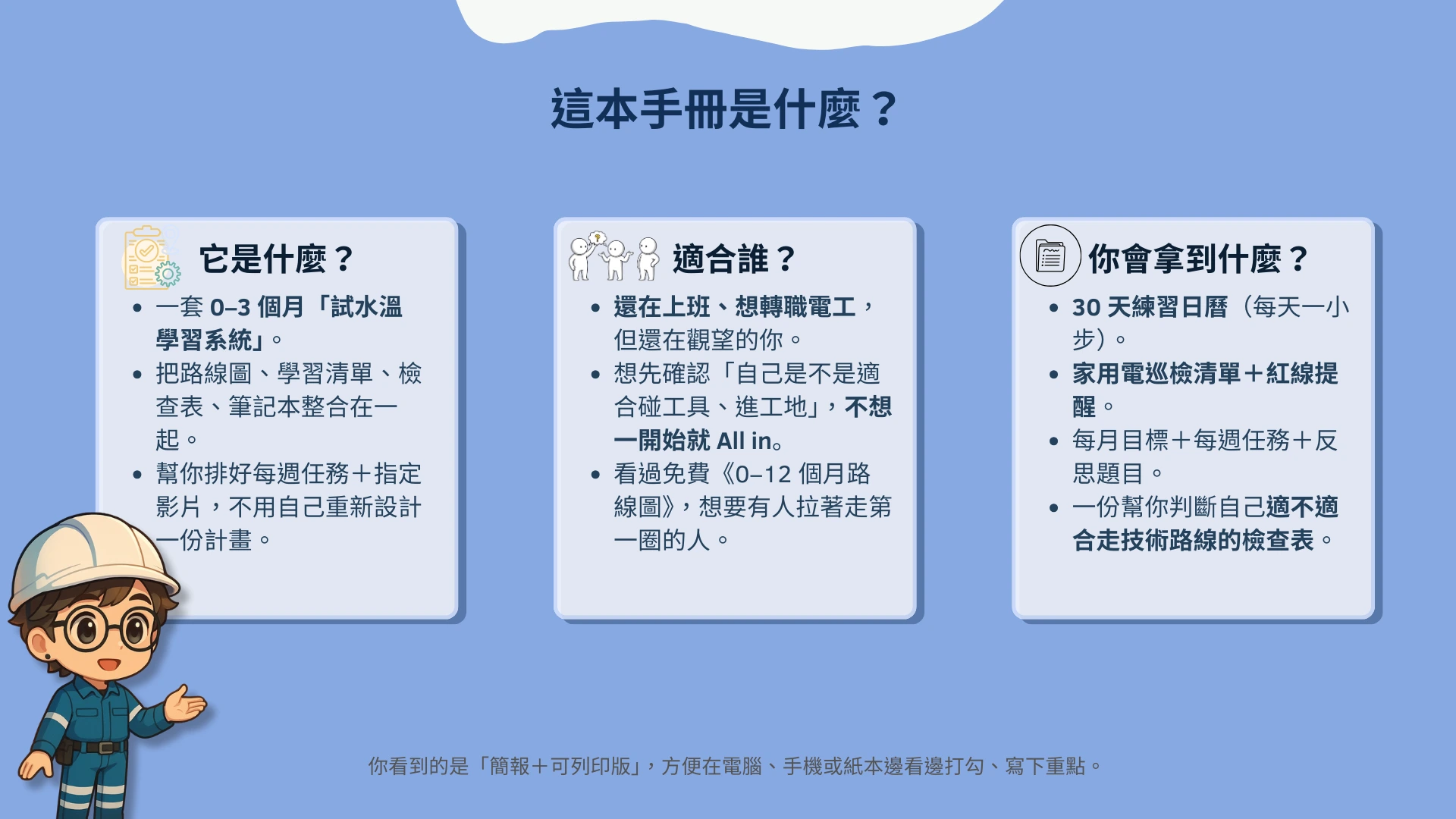 這本手冊是什麼？

它是什麼？

- 一套 0–3 個月「試水溫學習系統」。
- 把路線圖、學習清單、檢查表、筆記本整合在一起。
- 幫你排好每週任務＋指定影片，不用自己重新設計一份計畫。

適合誰？

- 還在上班、想轉職電工，但還在觀望的你。
- 想先確認「自己是不是適合碰工具、進工地」，不想一開始就 All in。
- 看過免費《0–12 個月路線圖》，想要有人拉著走第一圈的人。

你會拿到什麼？

- 30 天練習日曆（每天一小步）。
- 家用電巡檢清單＋紅線提醒。
- 每月目標＋每週任務＋反思題目。
- 一份幫你判斷自己適不適合走技術路線的檢查表。

你看到的是「簡報＋可列印版」，方便在電腦、手機或紙本邊看邊打勾、寫下重點。